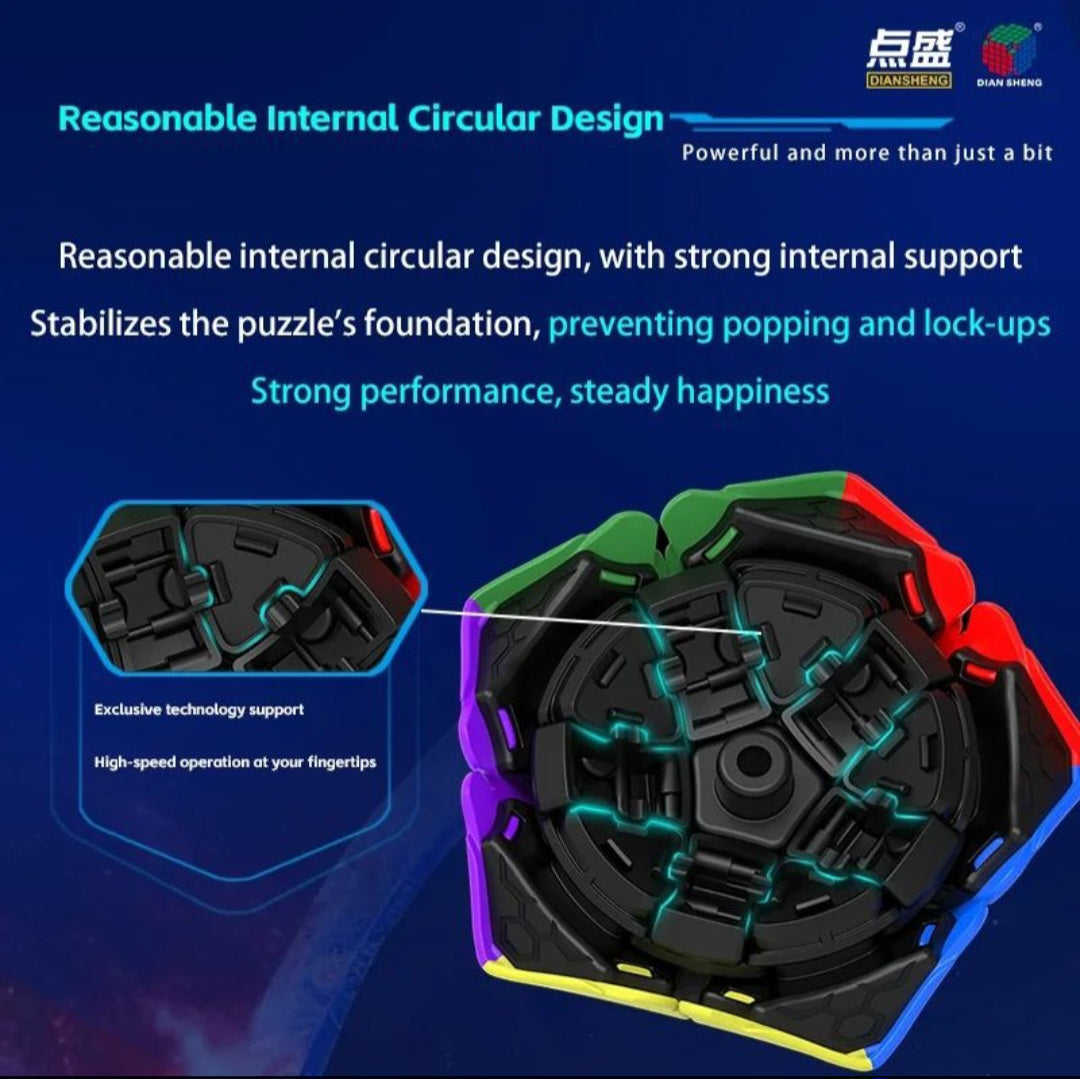 点盛®
DIANSHENG
DIAN SHENG

Reasonable Internal Circular Design
Powerful and more than just a bit

Reasonable internal circular design, with strong internal support
Stabilizes the puzzle's foundation, preventing popping and lock-ups
Strong performance, steady happiness

Exclusive technology support
High-speed operation at your fingertips